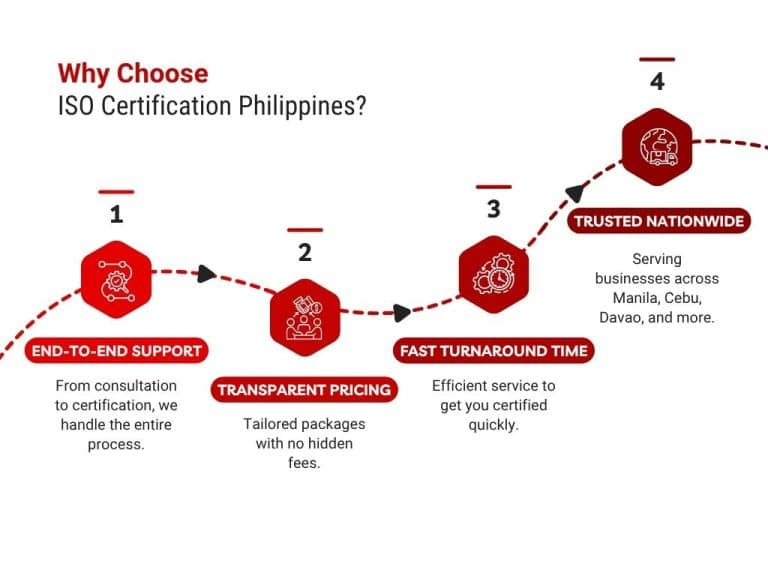 Why Choose
ISO Certification Philippines?

1

END-TO-END SUPPORT

From consultation to certification, we handle the entire process.

2

TRANSPARENT PRICING

Tailored packages with no hidden fees.

3

FAST TURNAROUND TIME

Efficient service to get you certified quickly.

4

TRUSTED NATIONWIDE

Serving businesses across Manila, Cebu, Davao, and more.